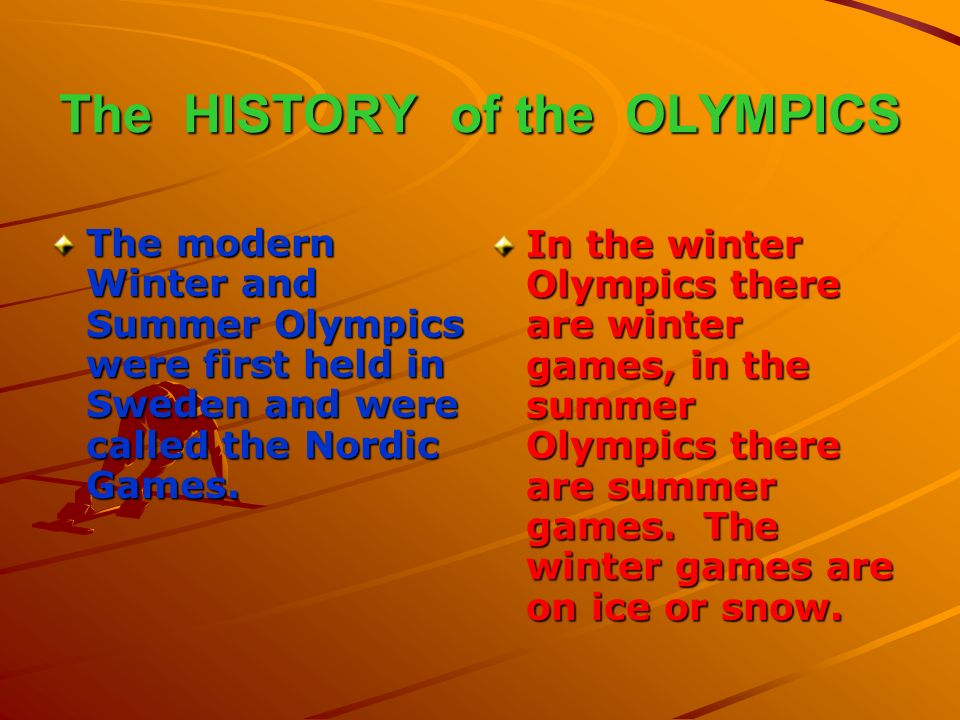 The HISTORY of the OLYMPICS

The modern Winter and Summer Olympics were first held in Sweden and were called the Nordic Games.

In the winter Olympics there are winter games, in the summer Olympics there are summer games. The winter games are on ice or snow.